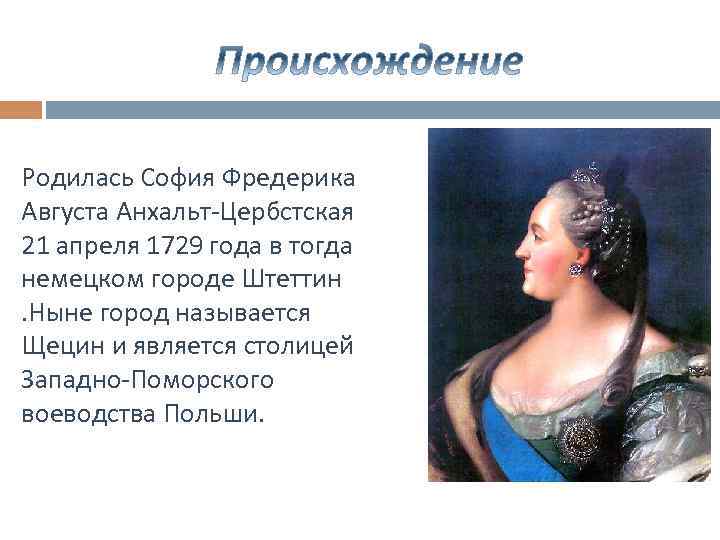 Происхождение

Родилась София Фредерика Августа Анхальт-Цербстская 21 апреля 1729 года в тогда немецком городе Штеттин .Ныне город называется Щецин и является столицей Западно-Поморского воеводства Польши.